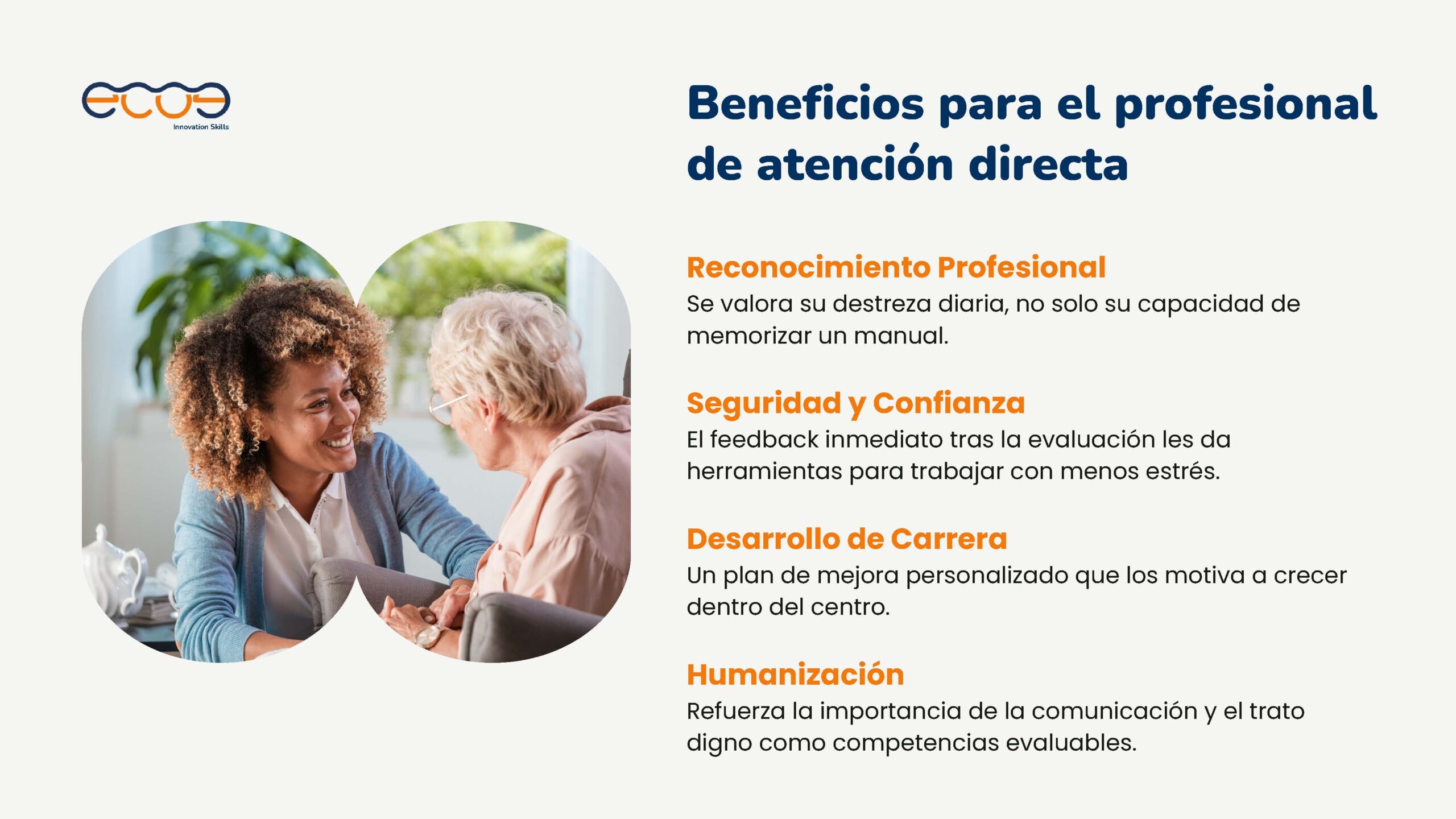 ecoe
Innovation Skills

Beneficios para el profesional de atención directa

Reconocimiento Profesional
Se valora su destreza diaria, no solo su capacidad de memorizar un manual.

Seguridad y Confianza
El feedback inmediato tras la evaluación les da herramientas para trabajar con menos estrés.

Desarrollo de Carrera
Un plan de mejora personalizado que los motiva a crecer dentro del centro.

Humanización
Refuerza la importancia de la comunicación y el trato digno como competencias evaluables.